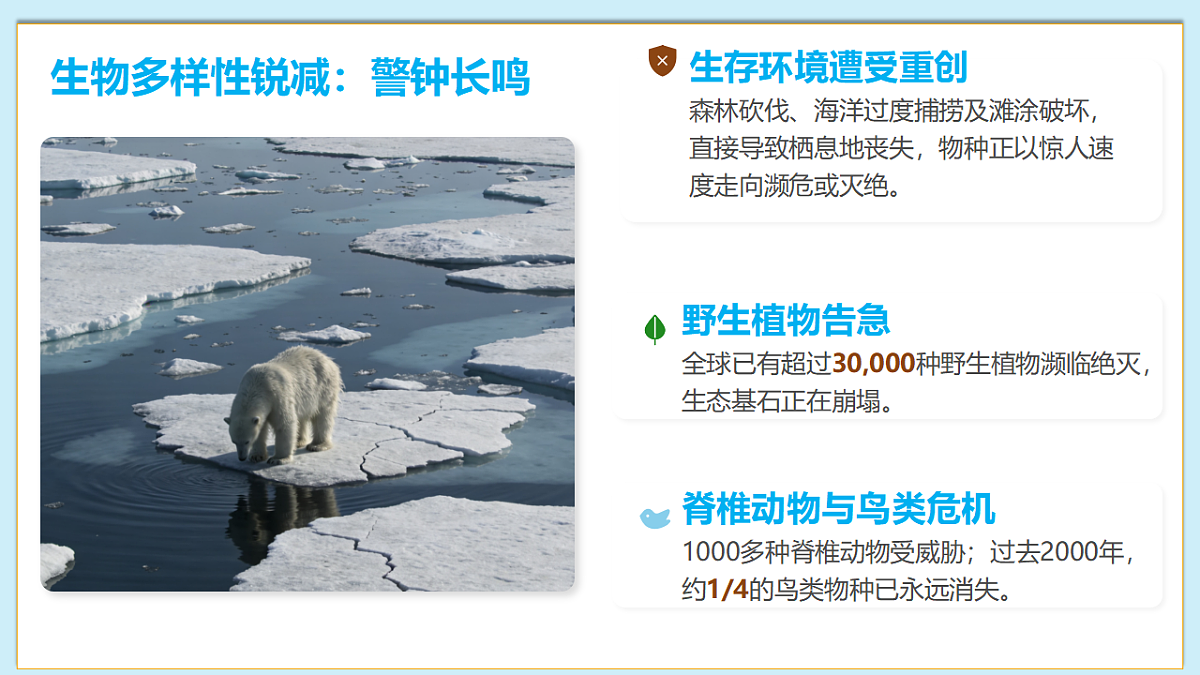 生物多样性锐减：警钟长鸣

生存环境遭受重创
森林砍伐、海洋过度捕捞及滩涂破坏，直接导致栖息地丧失，物种正以惊人速度走向濒危或灭绝。

野生植物告急
全球已有超过30,000种野生植物濒临绝灭，生态基石正在崩塌。

脊椎动物与鸟类危机
1000多种脊椎动物受威胁；过去2000年，约1/4的鸟类物种已永远消失。